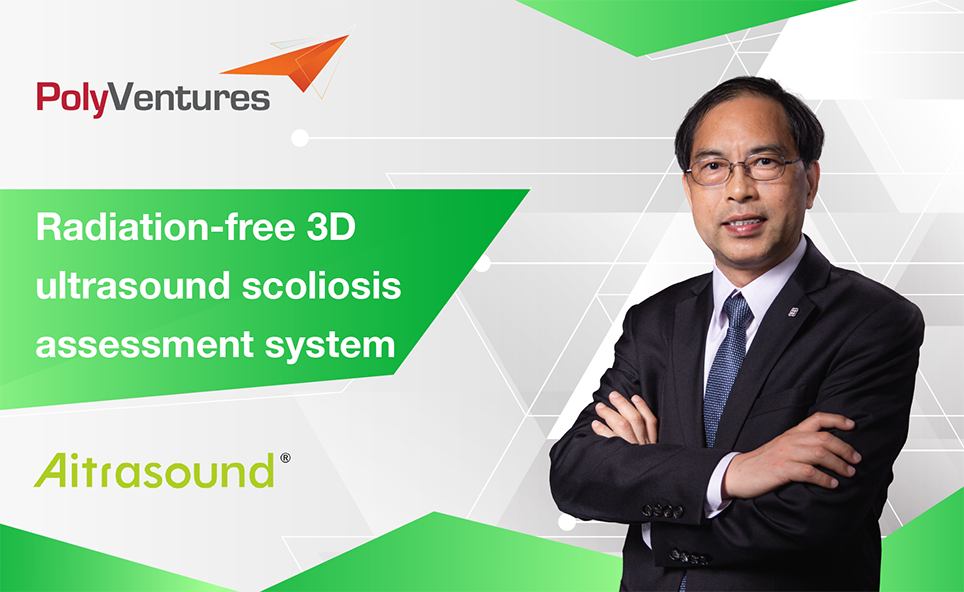 PolyVentures

Radiation-free 3D ultrasound scoliosis assessment system

Aitrasound®